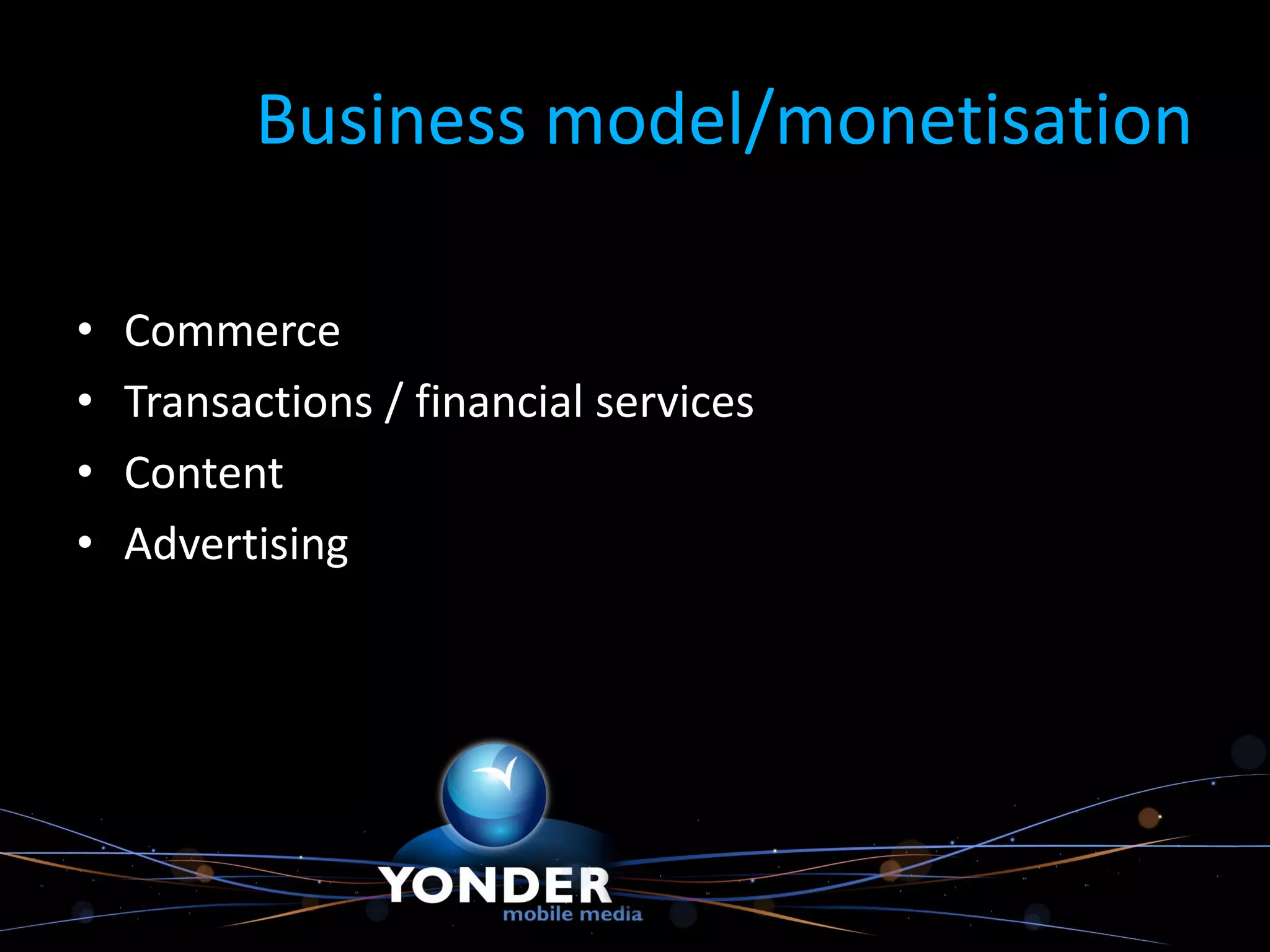 Business model/monetisation

• Commerce
• Transactions / financial services
• Content
• Advertising

YONDER
mobile media